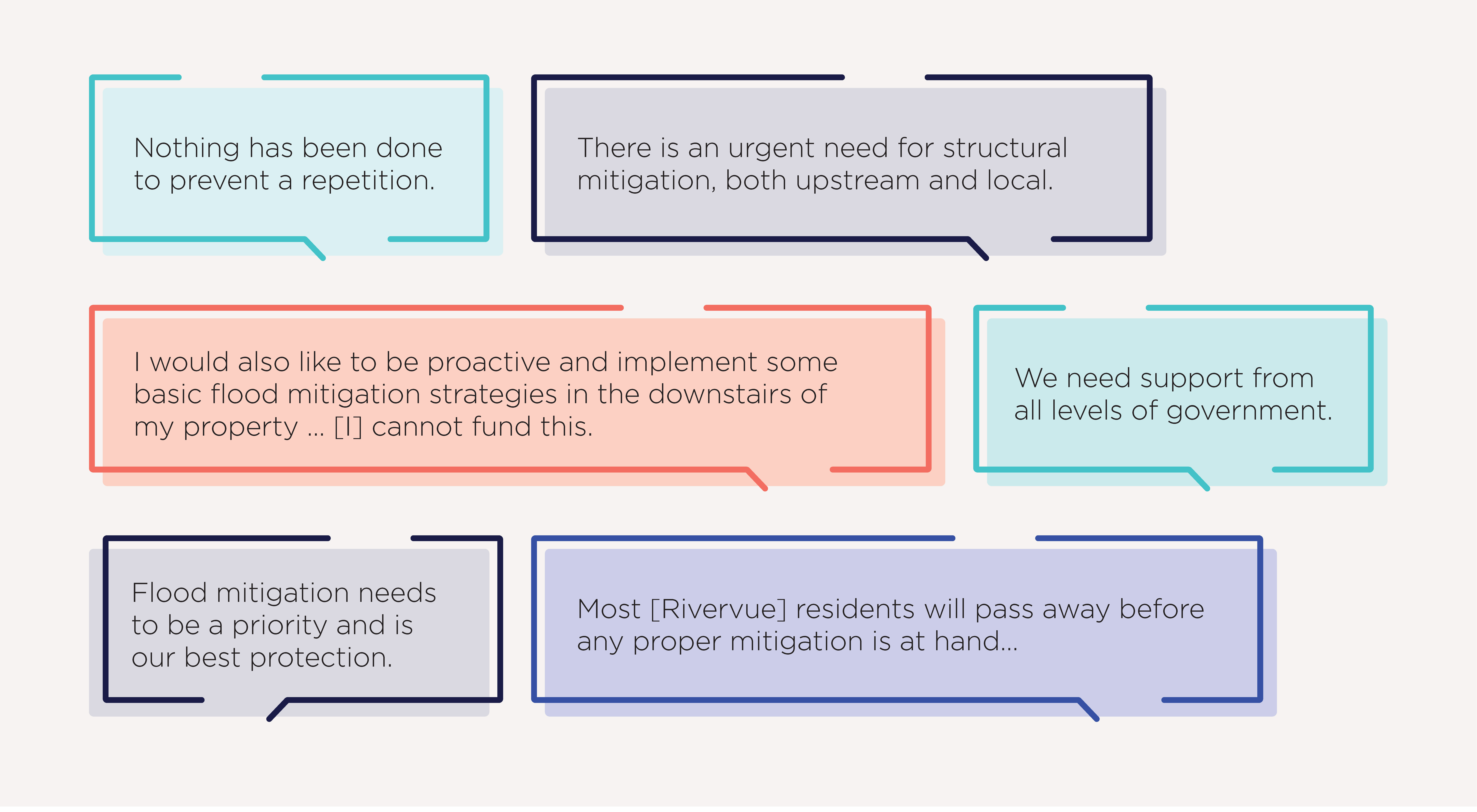 Nothing has been done to prevent a repetition.

There is an urgent need for structural mitigation, both upstream and local.

I would also like to be proactive and implement some basic flood mitigation strategies in the downstairs of my property ... [I] cannot fund this.

We need support from all levels of government.

Flood mitigation needs to be a priority and is our best protection.

Most [Rivervue] residents will pass away before any proper mitigation is at hand...